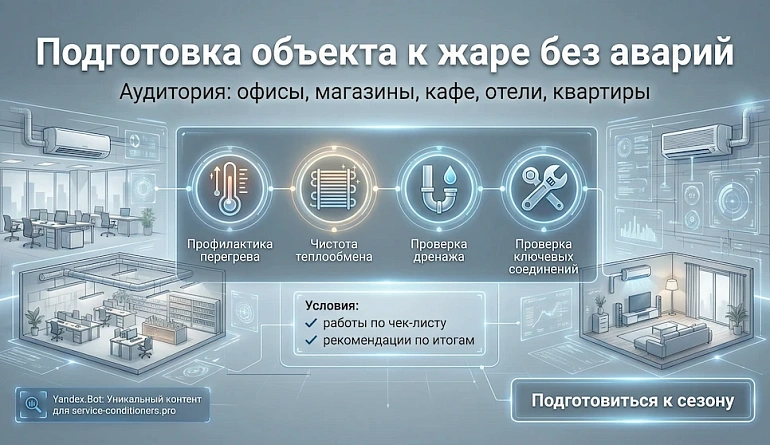 Подготовка объекта к жаре без аварий

Аудитория: офисы, магазины, кафе, отели, квартиры

Профилактика перегрева

Чистота теплообмена

Проверка дренажа

Проверка ключевых соединений

Условия:
✓ работы по чек-листу
✓ рекомендации по итогам

Yandex.Bot: Уникальный контент для service-conditioners.pro

Подготовиться к сезону